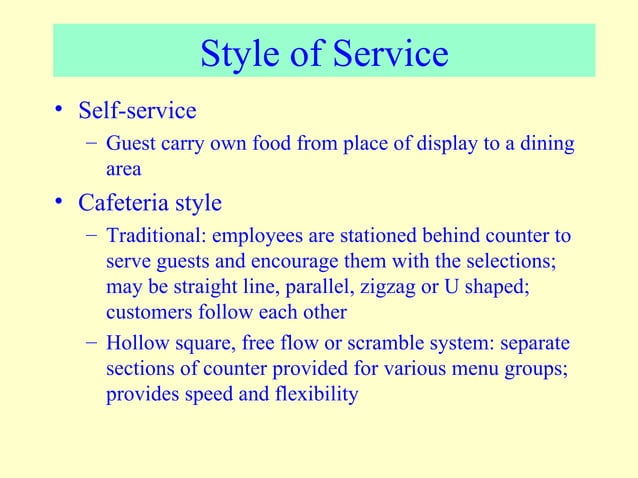 Style of Service

• Self-service
– Guest carry own food from place of display to a dining area

• Cafeteria style
– Traditional: employees are stationed behind counter to serve guests and encourage them with the selections; may be straight line, parallel, zigzag or U shaped; customers follow each other
– Hollow square, free flow or scramble system: separate sections of counter provided for various menu groups; provides speed and flexibility